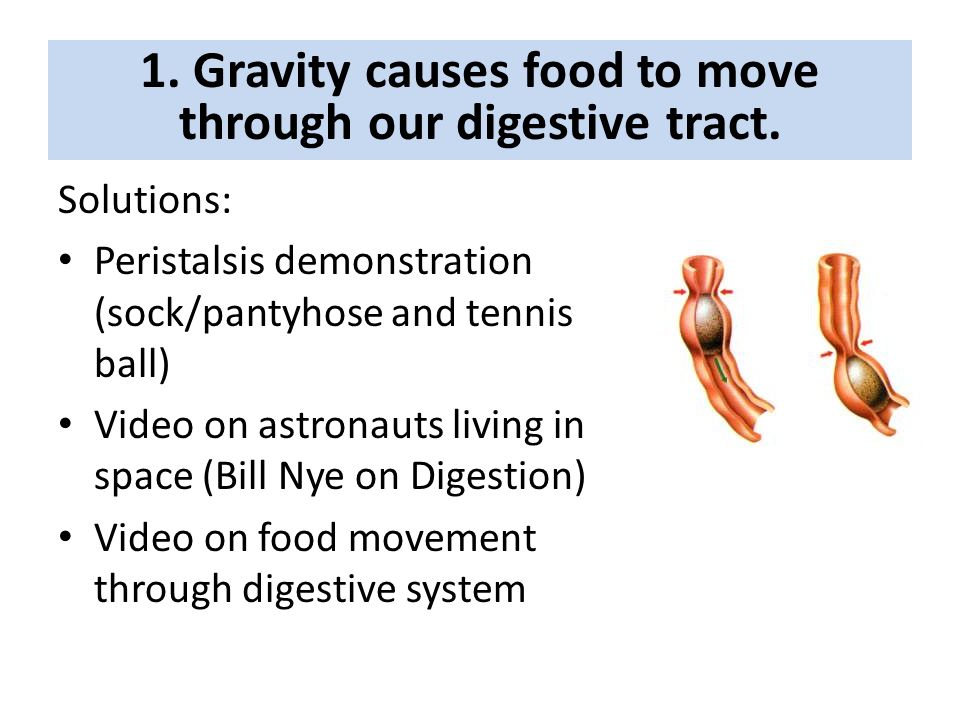 1. Gravity causes food to move through our digestive tract.

Solutions:

• Peristalsis demonstration (sock/pantyhose and tennis ball)
• Video on astronauts living in space (Bill Nye on Digestion)
• Video on food movement through digestive system